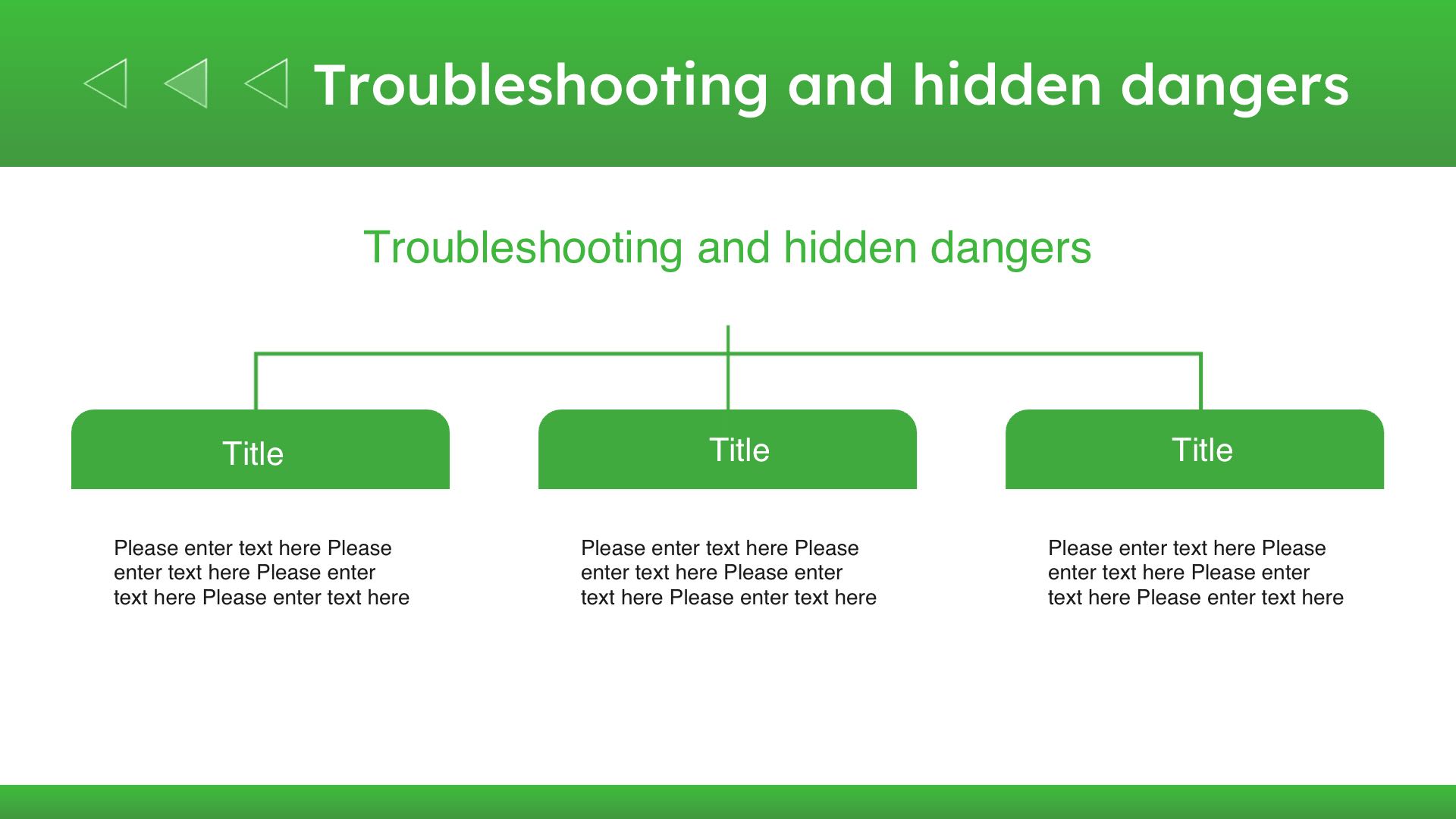 Troubleshooting and hidden dangers

Troubleshooting and hidden dangers

Title

Please enter text here Please enter text here Please enter text here Please enter text here

Title

Please enter text here Please enter text here Please enter text here Please enter text here

Title

Please enter text here Please enter text here Please enter text here Please enter text here